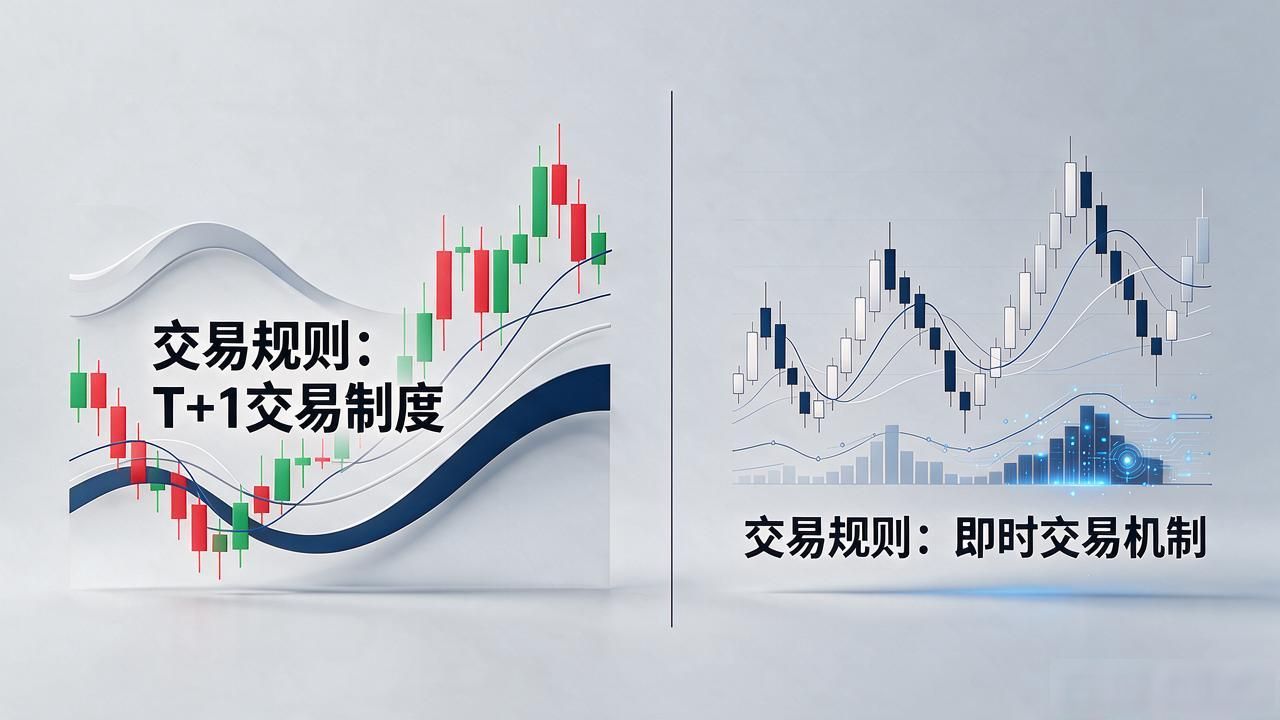 交易规则：
T+1交易制度

交易规则：即时交易机制